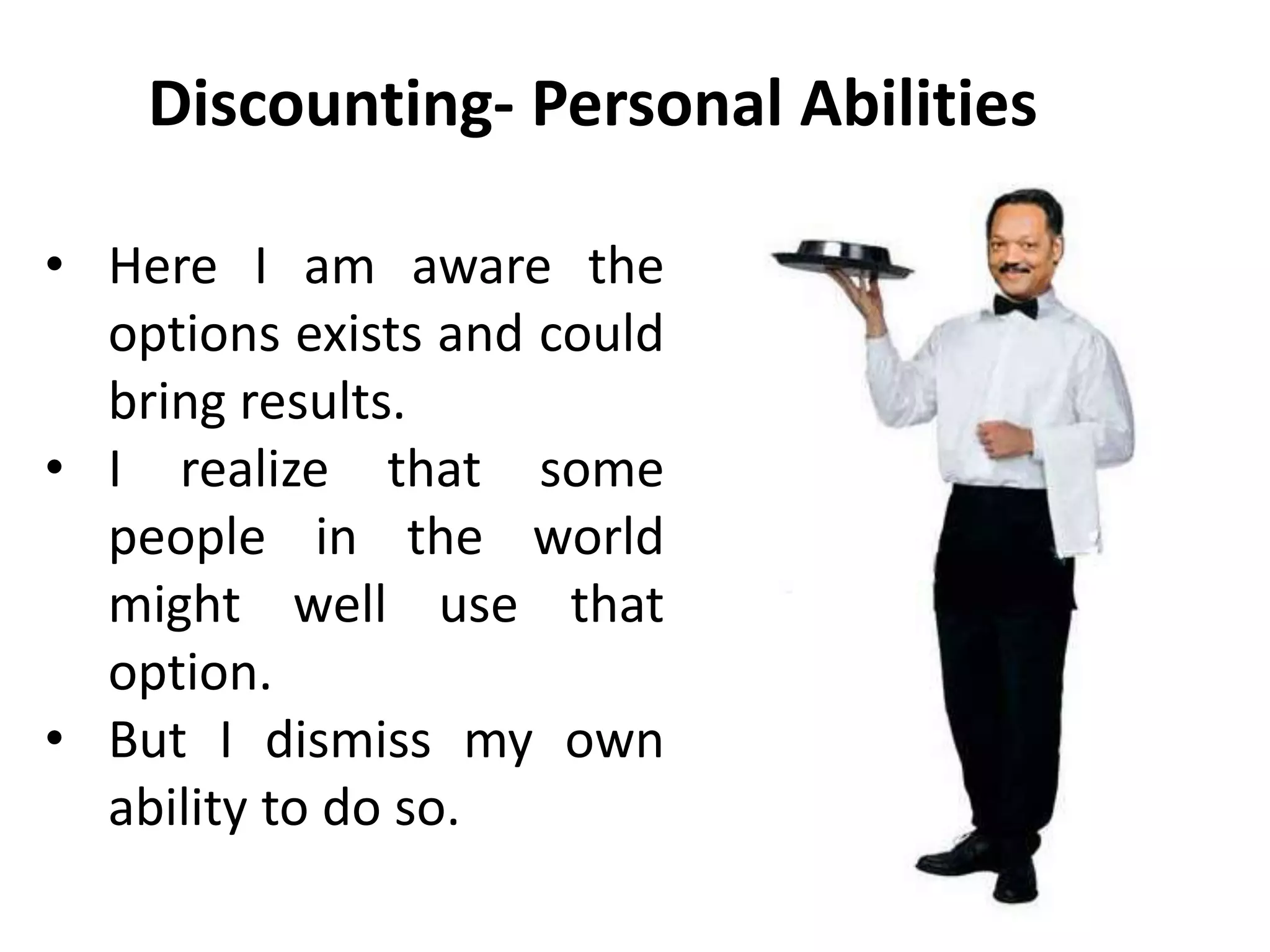 Discounting- Personal Abilities

• Here I am aware the options exists and could bring results.
• I realize that some people in the world might well use that option.
• But I dismiss my own ability to do so.